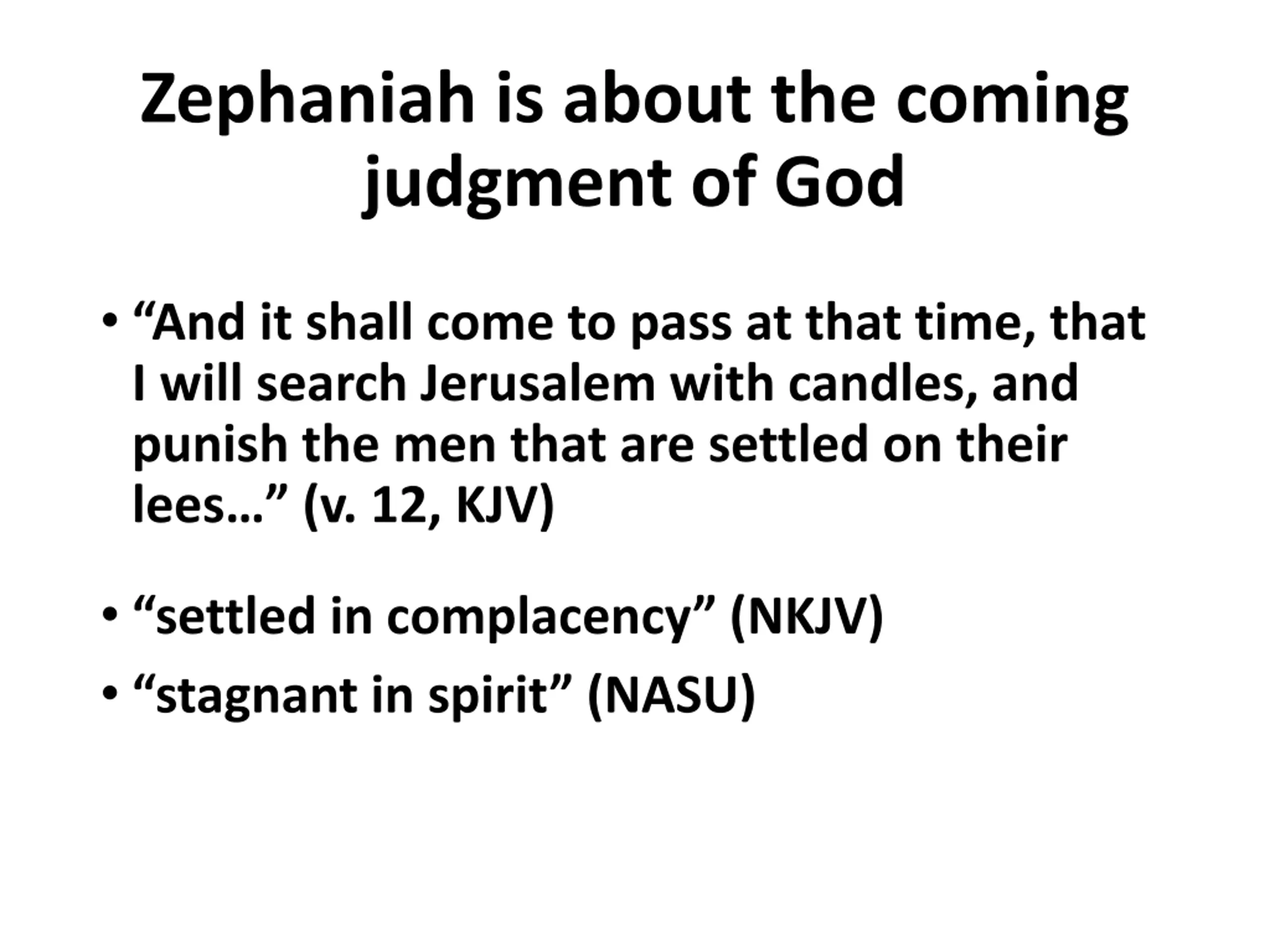 Zephaniah is about the coming judgment of God

• “And it shall come to pass at that time, that I will search Jerusalem with candles, and punish the men that are settled on their lees…” (v. 12, KJV)

• “settled in complacency” (NKJV)
• “stagnant in spirit” (NASU)